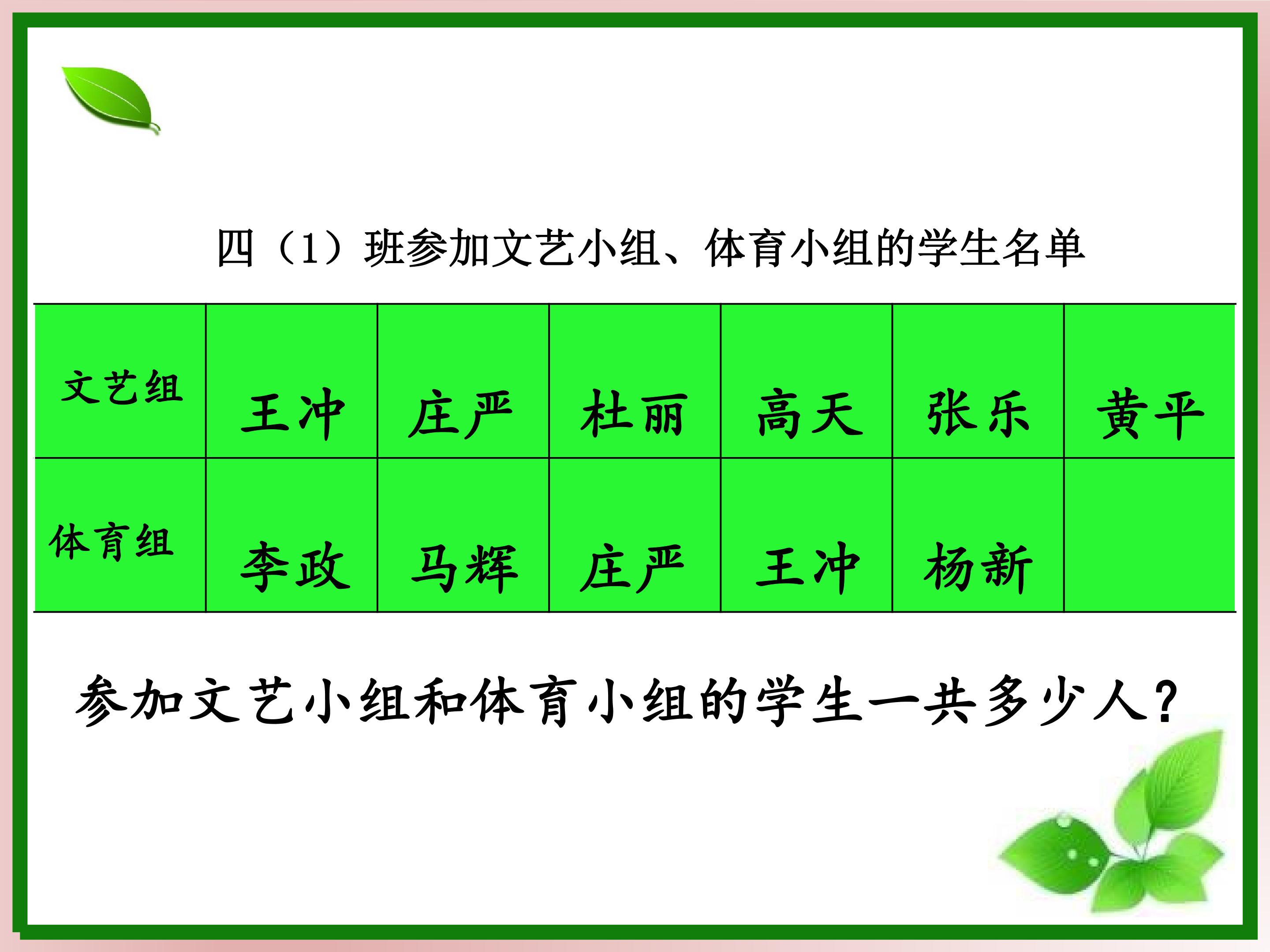 四（1）班参加文艺小组、体育小组的学生名单

| 文艺组 | 王冲 | 庄严 | 杜丽 | 高天 | 张乐 | 黄平 |
|---|---|---|---|---|---|---|
| 体育组 | 李政 | 马辉 | 庄严 | 王冲 | 杨新 | |

参加文艺小组和体育小组的学生一共多少人?